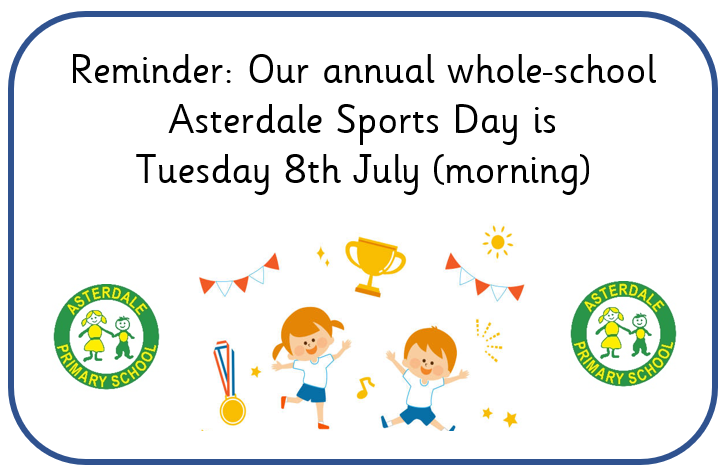 Reminder: Our annual whole-school Asterdale Sports Day is Tuesday 8th July (morning)

ASTERDALE PRIMARY SCHOOL

ASTERDALE PRIMARY SCHOOL